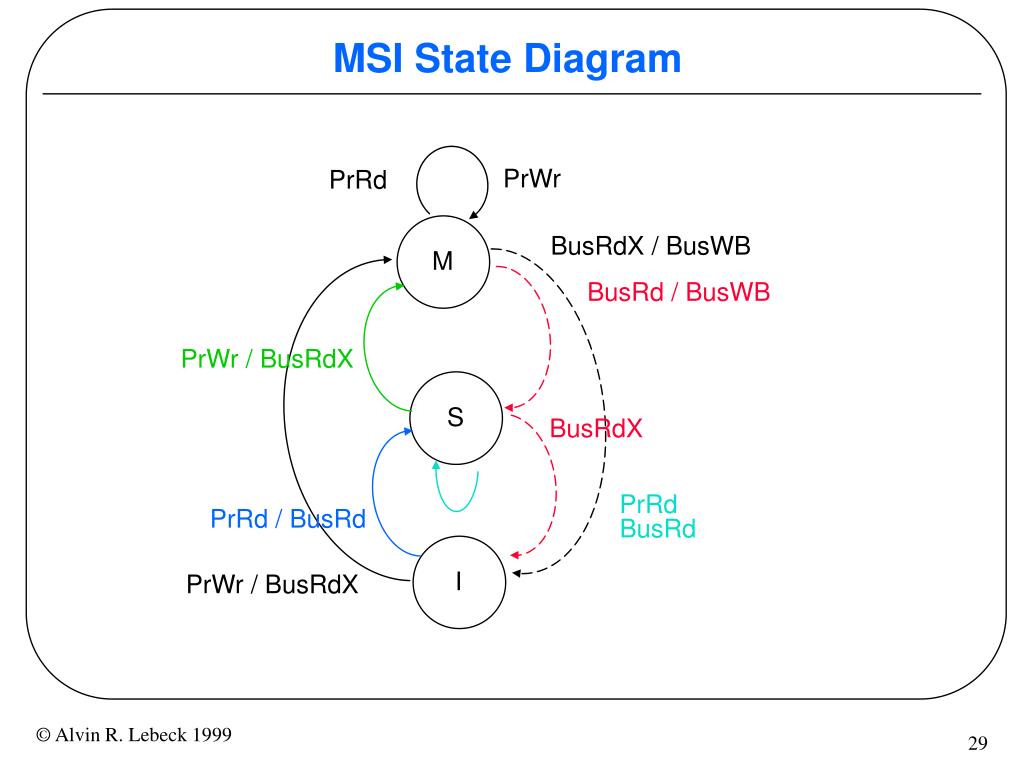 MSI State Diagram

PrRd

PrWr

M

BusRdX / BusWB

BusRd / BusWB

PrWr / BusRdX

S

BusRdX

PrRd

BusRd

PrRd / BusRd

PrWr / BusRdX

I

© Alvin R. Lebeck 1999

29